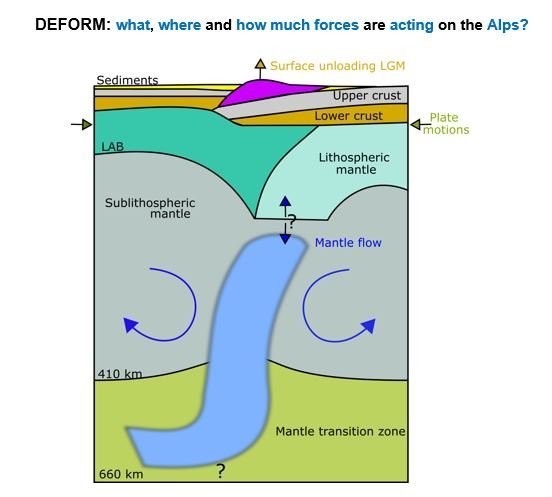 DEFORM: what, where and how much forces are acting on the Alps?

Surface unloading LGM

Sediments

Upper crust

Lower crust

Plate motions

LAB

Lithospheric mantle

Sublithospheric mantle

?

Mantle flow

410 km

Mantle transition zone

660 km

?